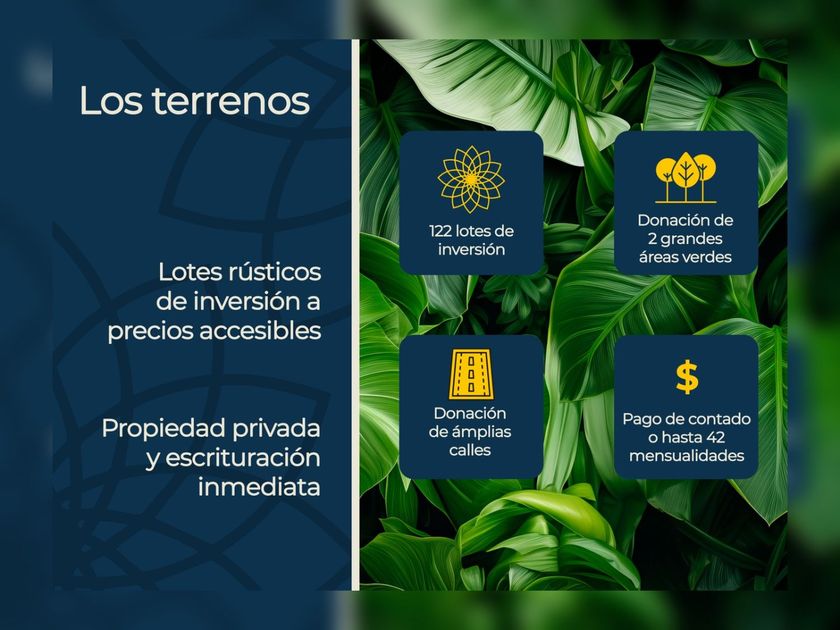 Los terrenos

Lotes rústicos de inversión a precios accesibles

Propiedad privada y escrituración inmediata

122 lotes de inversión

Donación de 2 grandes áreas verdes

Donación de ámplias calles

$

Pago de contado o hasta 42 mensualidades